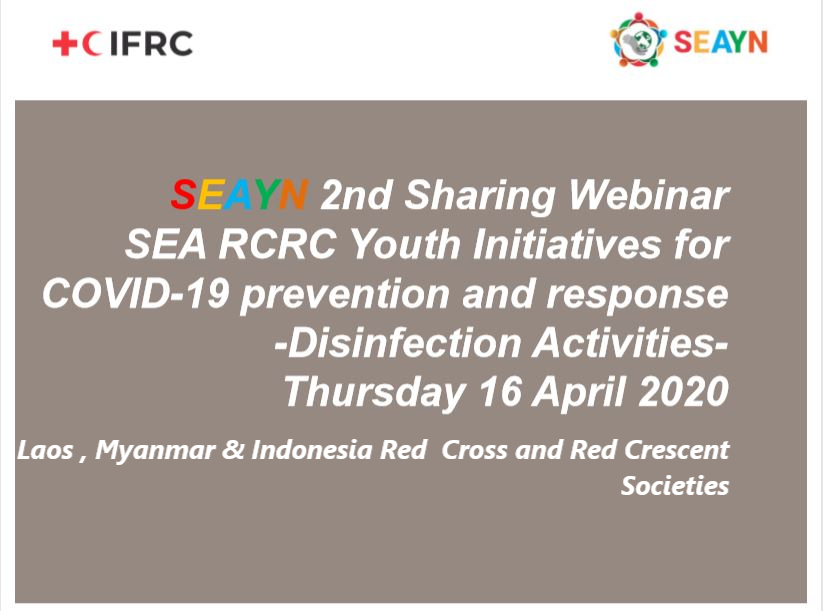 IFRC

SEAYN

SEAYN 2nd Sharing Webinar
SEA RCRC Youth Initiatives for COVID-19 prevention and response
-Disinfection Activities-
Thursday 16 April 2020

Laos , Myanmar & Indonesia Red Cross and Red Crescent Societies